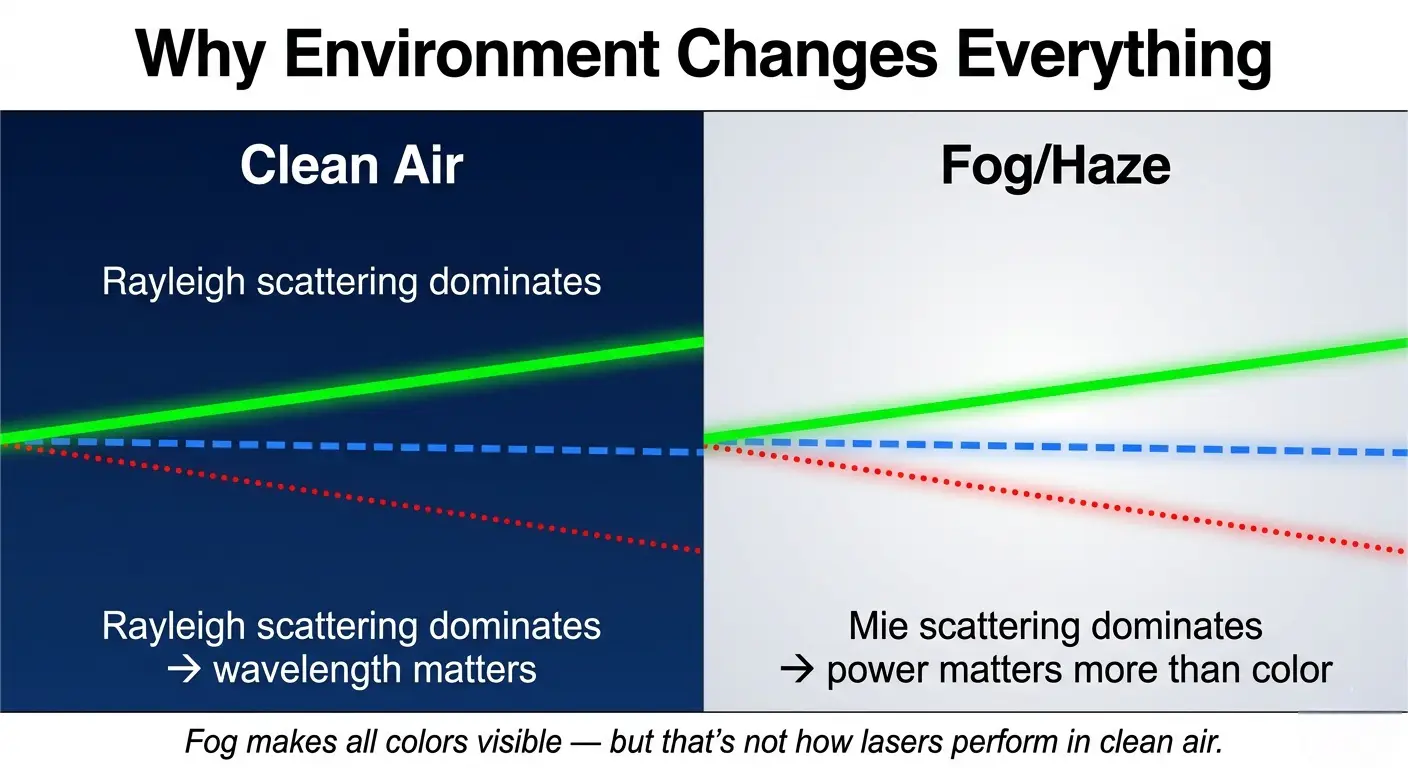 Why Environment Changes Everything

Clean Air

Rayleigh scattering dominates

Rayleigh scattering dominates
→ wavelength matters

Fog/Haze

Mie scattering dominates
→ power matters more than color

Fog makes all colors visible — but that's not how lasers perform in clean air.